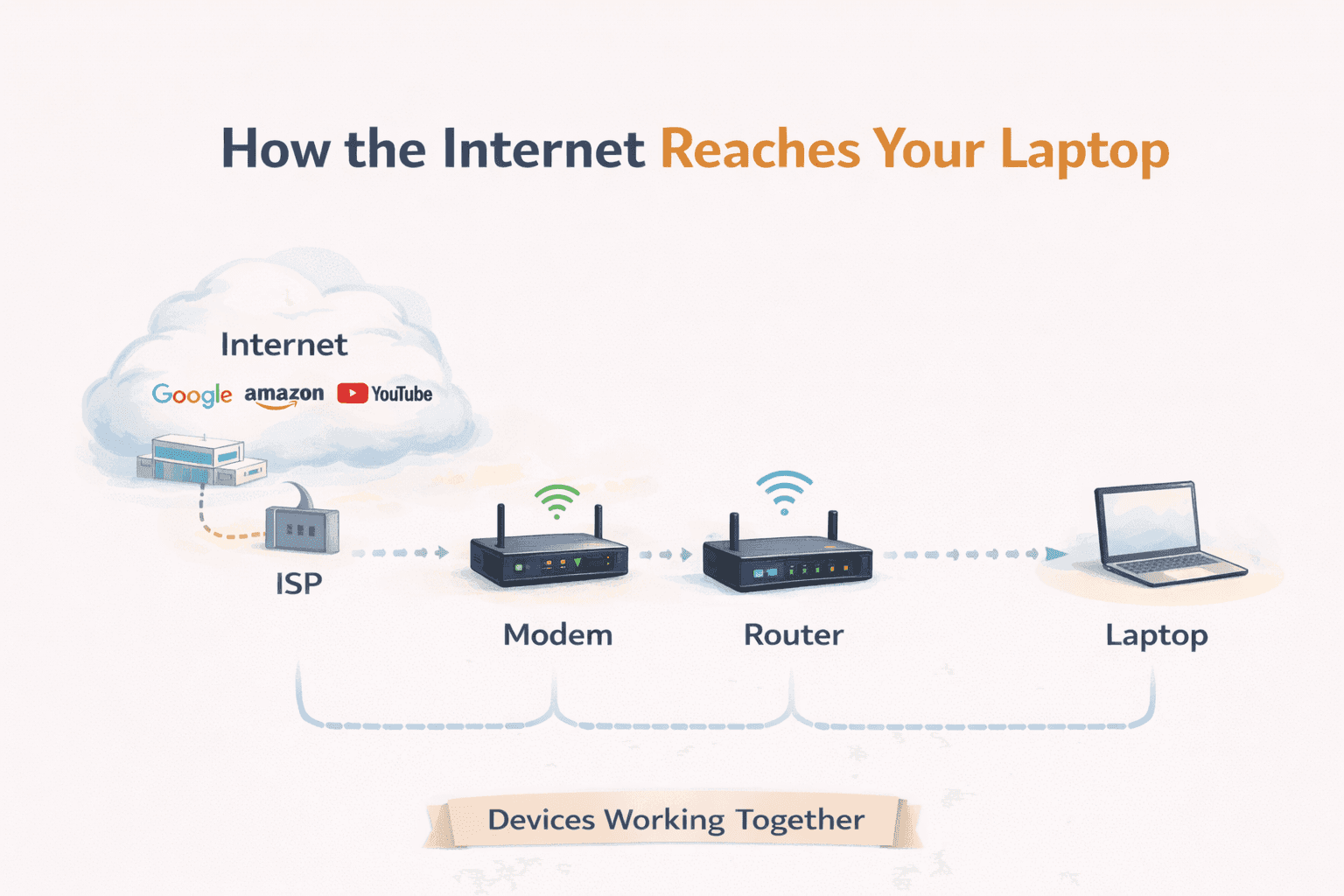 How the Internet Reaches Your Laptop

Internet
Google amazon YouTube

ISP

Modem

Router

Laptop

Devices Working Together